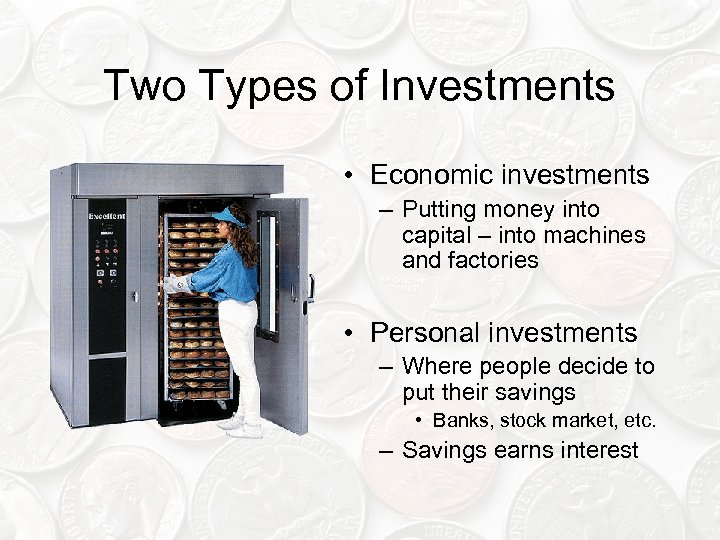 Two Types of Investments

Excellent

• Economic investments
– Putting money into capital – into machines and factories

• Personal investments
– Where people decide to put their savings
• Banks, stock market, etc.
– Savings earns interest